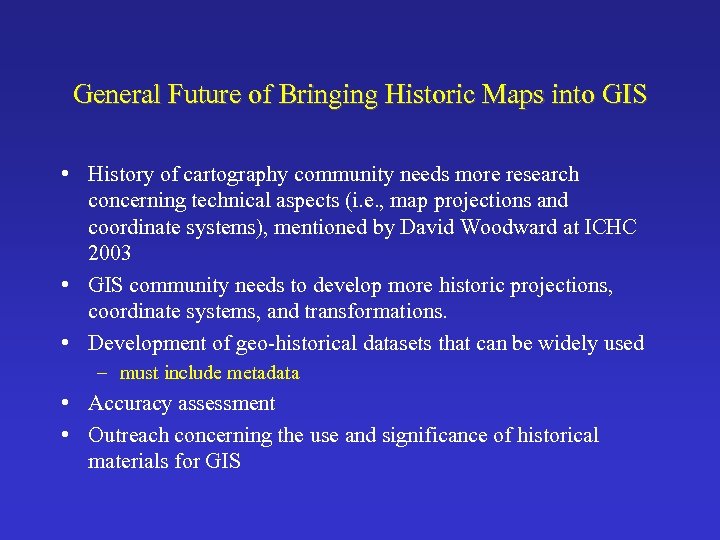 General Future of Bringing Historic Maps into GIS

• History of cartography community needs more research concerning technical aspects (i.e., map projections and coordinate systems), mentioned by David Woodward at ICHC 2003

• GIS community needs to develop more historic projections, coordinate systems, and transformations.

• Development of geo-historical datasets that can be widely used

– must include metadata

• Accuracy assessment

• Outreach concerning the use and significance of historical materials for GIS